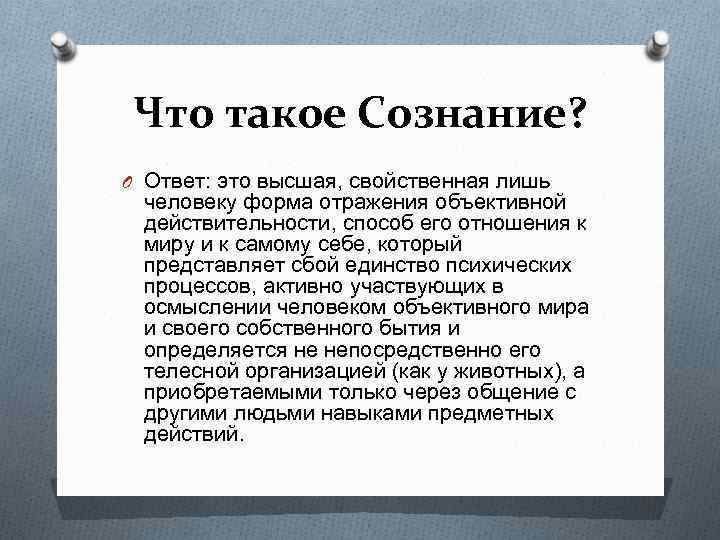 Что такое Сознание?

Ответ: это высшая, свойственная лишь человеку форма отражения объективной действительности, способ его отношения к миру и к самому себе, который представляет сбой единство психических процессов, активно участвующих в осмыслении человеком объективного мира и своего собственного бытия и определяется не непосредственно его телесной организацией (как у животных), а приобретаемыми только через общение с другими людьми навыками предметных действий.